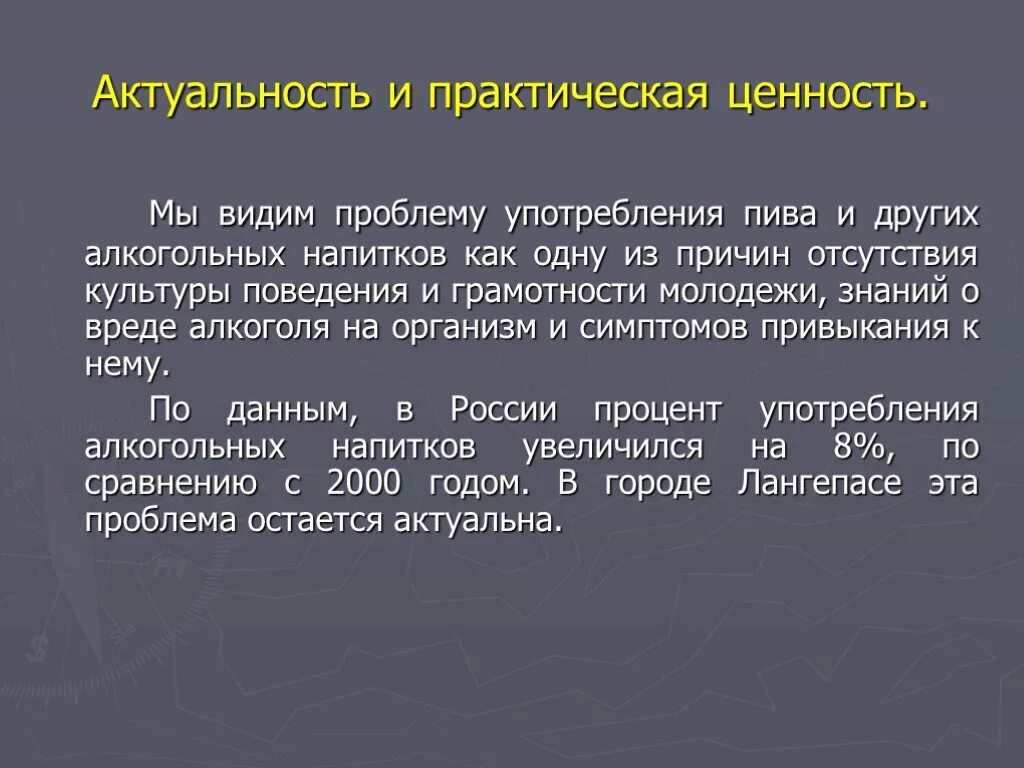 Актуальность и практическая ценность.

Мы видим проблему употребления пива и других алкогольных напитков как одну из причин отсутствия культуры поведения и грамотности молодежи, знаний о вреде алкоголя на организм и симптомов привыкания к нему.

По данным, в России процент употребления алкогольных напитков увеличился на 8%, по сравнению с 2000 годом. В городе Лангепасе эта проблема остается актуальна.